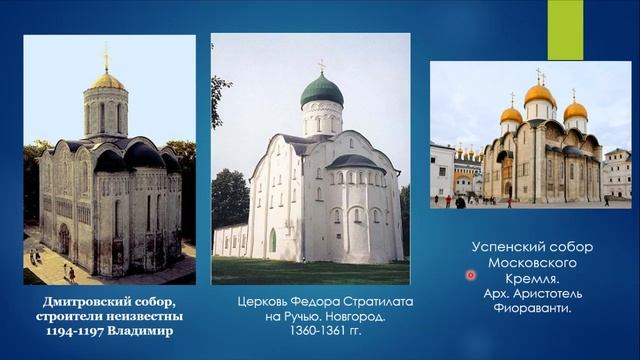 Дмитровский собор, строители неизвестны 1194-1197 Владимир

Церковь Федора Стратилата на Ручью. Новгород. 1360-1361 гг.

Успенский собор Московского Кремля. Арх. Аристотель Фиораванти.